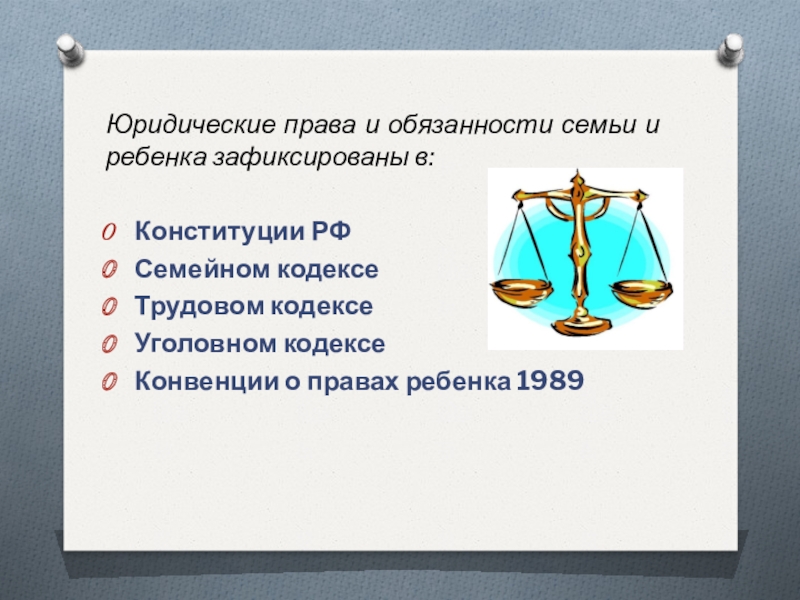 Юридические права и обязанности семьи и ребенка зафиксированы в:

Конституции РФ
Семейном кодексе
Трудовом кодексе
Уголовном кодексе
Конвенции о правах ребенка 1989